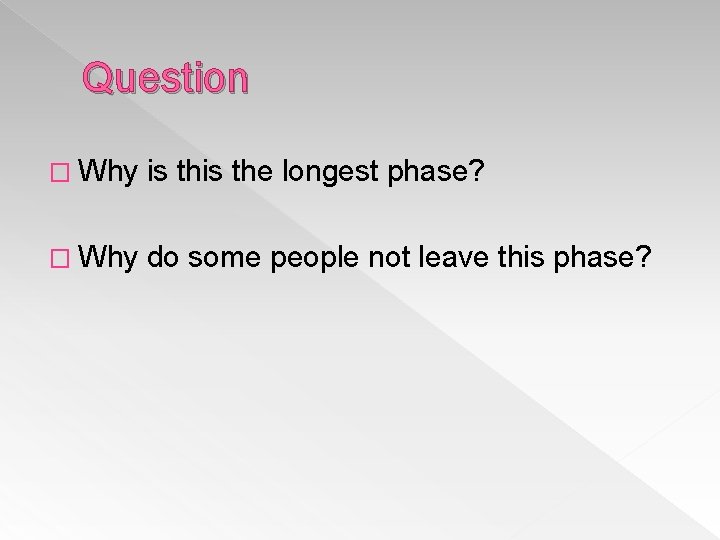 Question

□ Why is this the longest phase?

□ Why do some people not leave this phase?